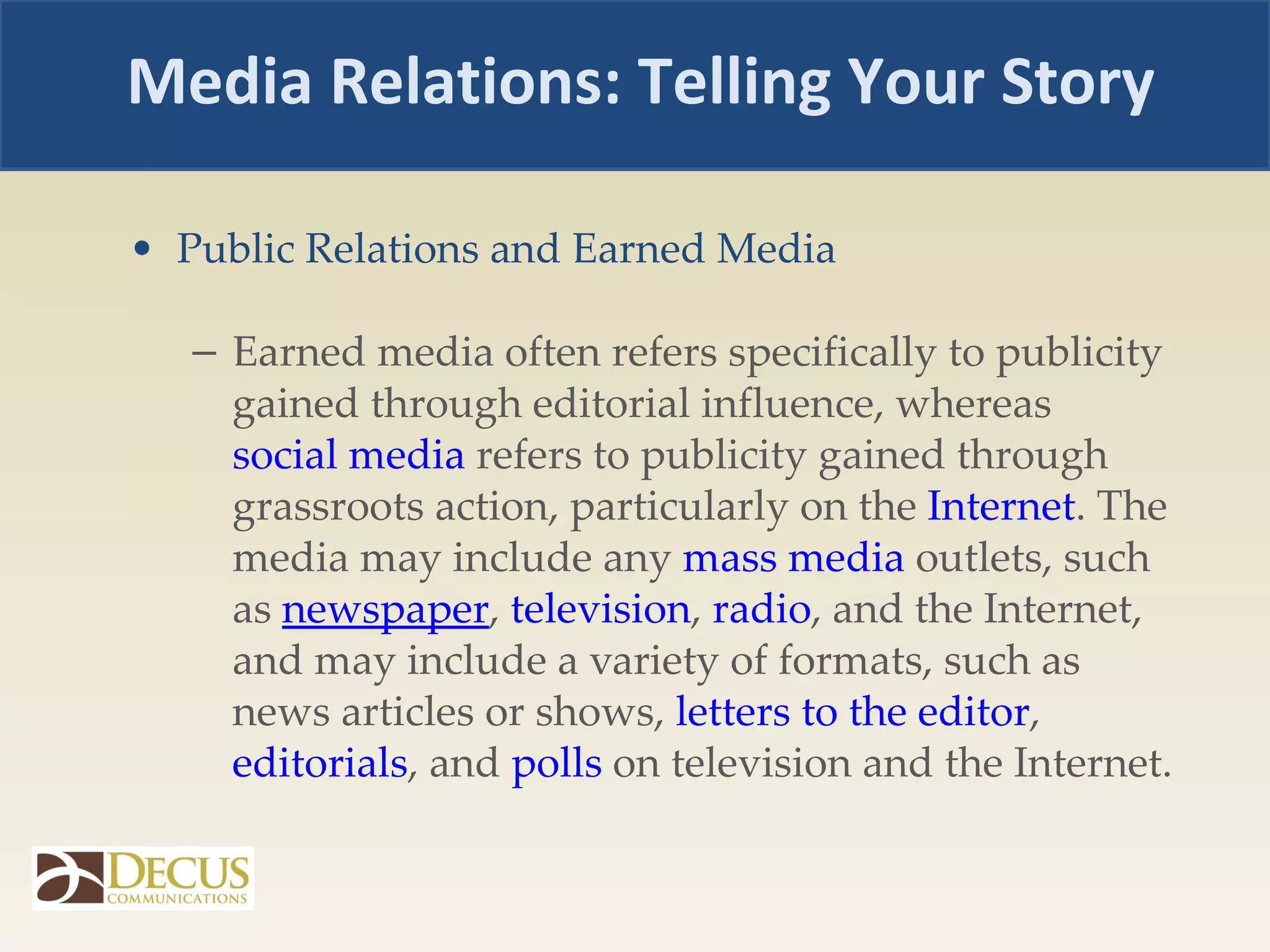 Media Relations: Telling Your Story

• Public Relations and Earned Media

– Earned media often refers specifically to publicity gained through editorial influence, whereas social media refers to publicity gained through grassroots action, particularly on the Internet. The media may include any mass media outlets, such as newspaper, television, radio, and the Internet, and may include a variety of formats, such as news articles or shows, letters to the editor, editorials, and polls on television and the Internet.

DECUS
COMMUNICATIONS